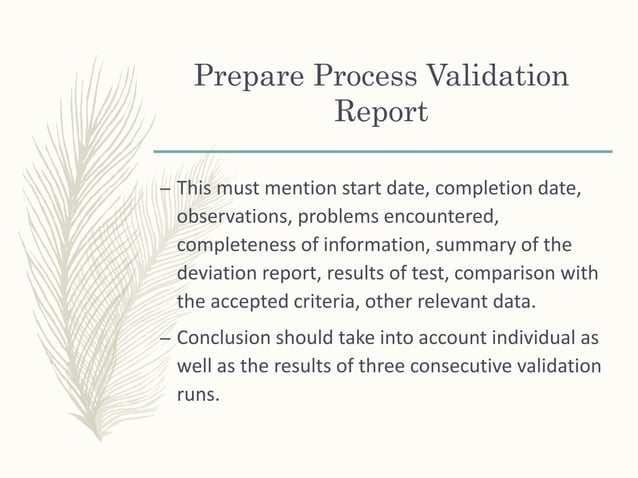 Prepare Process Validation Report

– This must mention start date, completion date, observations, problems encountered, completeness of information, summary of the deviation report, results of test, comparison with the accepted criteria, other relevant data.

– Conclusion should take into account individual as well as the results of three consecutive validation runs.